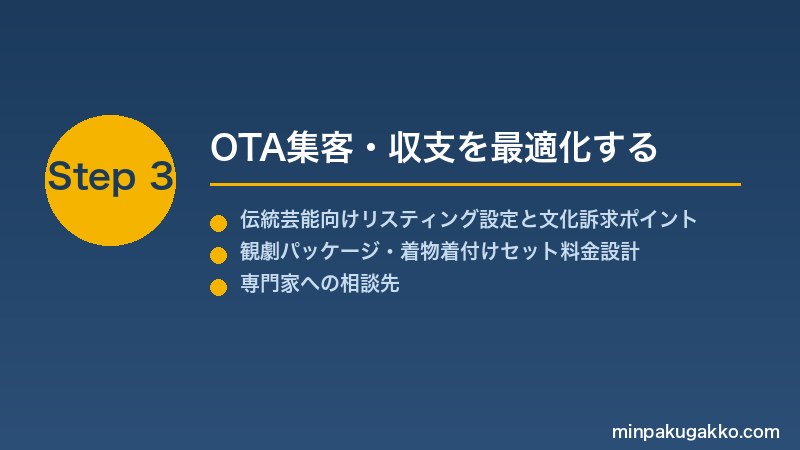 Step 3

OTA集客・収支を最適化する

伝統芸能向けリスティング設定と文化訴求ポイント
観劇パッケージ・着物着付けセット料金設計
専門家への相談先

minpakugakko.com